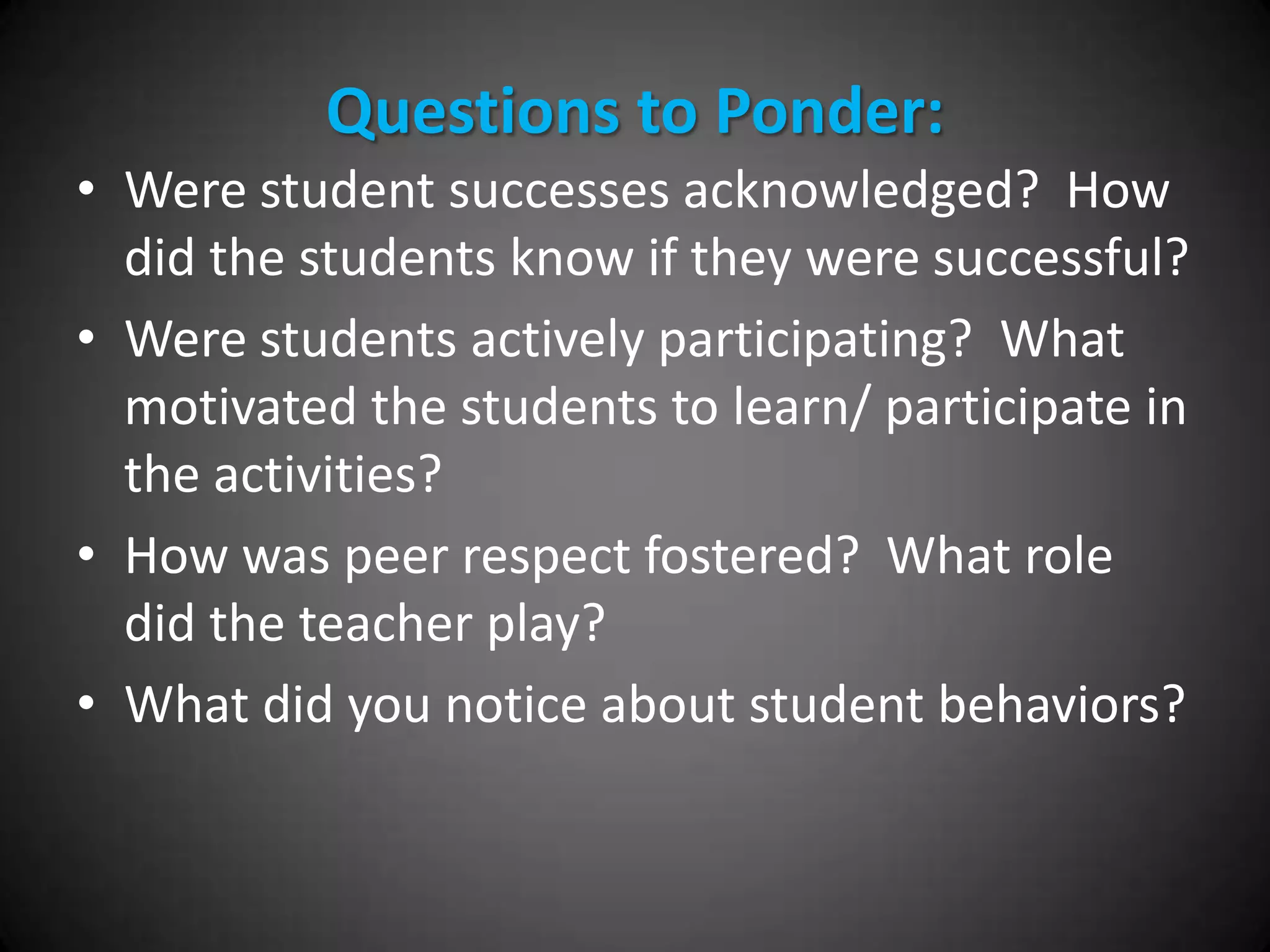 Questions to Ponder:

• Were student successes acknowledged? How did the students know if they were successful?

• Were students actively participating? What motivated the students to learn/ participate in the activities?

• How was peer respect fostered? What role did the teacher play?

• What did you notice about student behaviors?